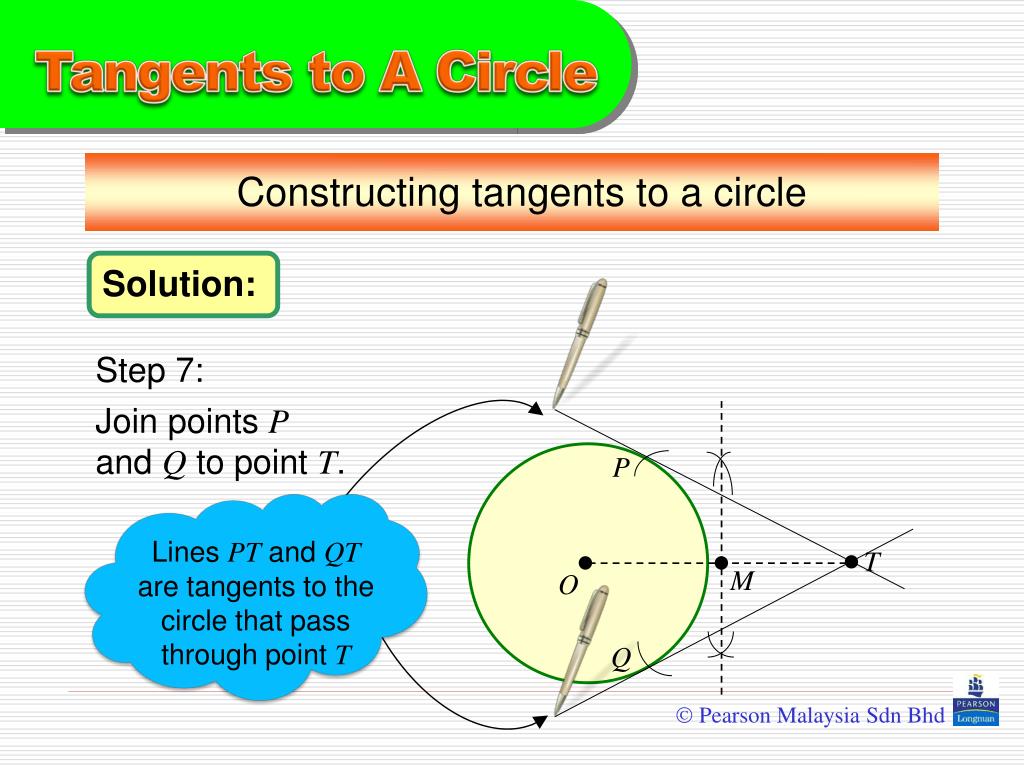 Tangents to A Circle

Constructing tangents to a circle

Solution:

Step 7:

Join points $P$ and $Q$ to point $T$.

Lines $PT$ and $QT$ are tangents to the circle that pass through point $T$

$P$

$O$

$M$

$T$

$Q$

© Pearson Malaysia Sdn Bhd

PEARSON Longman